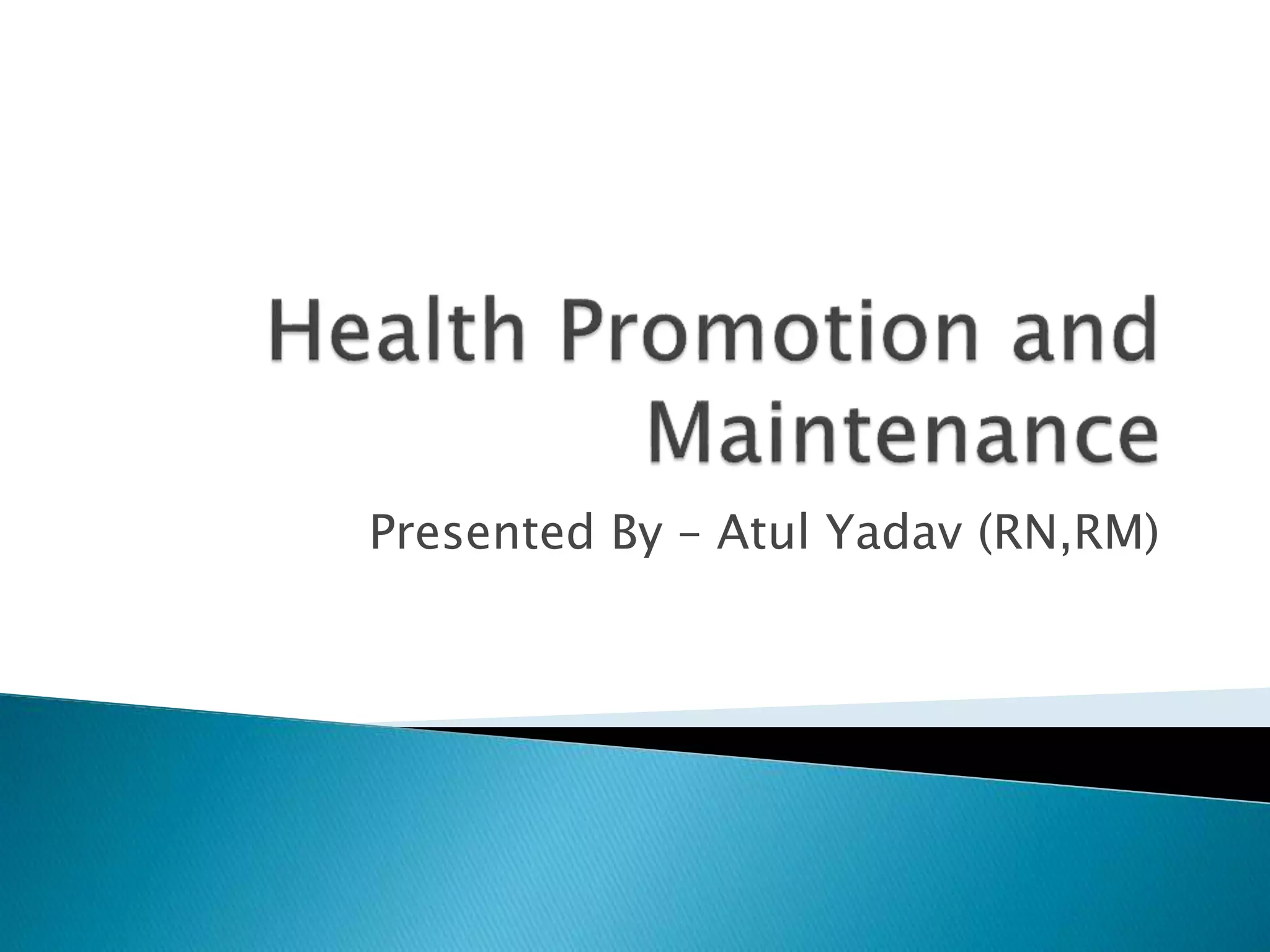 Health Promotion and Maintenance

Presented By – Atul Yadav (RN,RM)